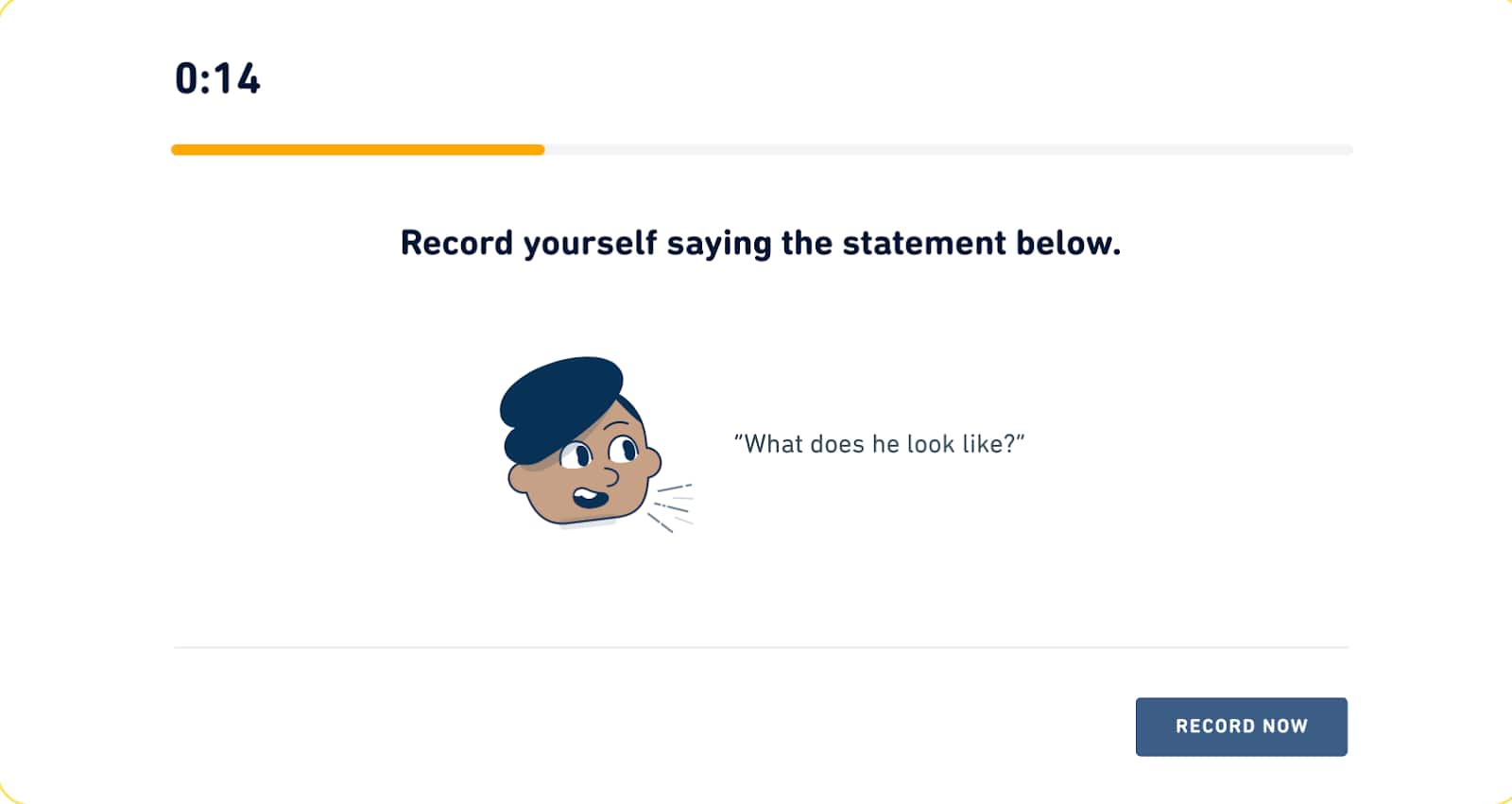 0:14

Record yourself saying the statement below.

"What does he look like?"

RECORD NOW